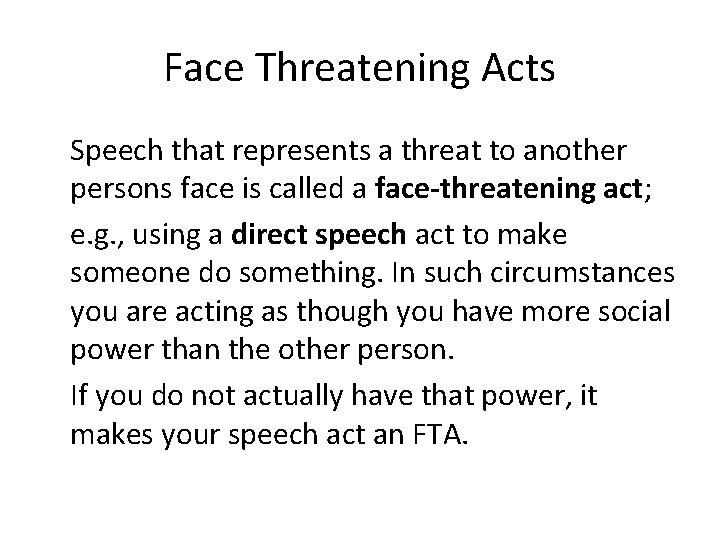 Face Threatening Acts

Speech that represents a threat to another persons face is called a face-threatening act;

e.g., using a direct speech act to make someone do something. In such circumstances you are acting as though you have more social power than the other person.

If you do not actually have that power, it makes your speech act an FTA.